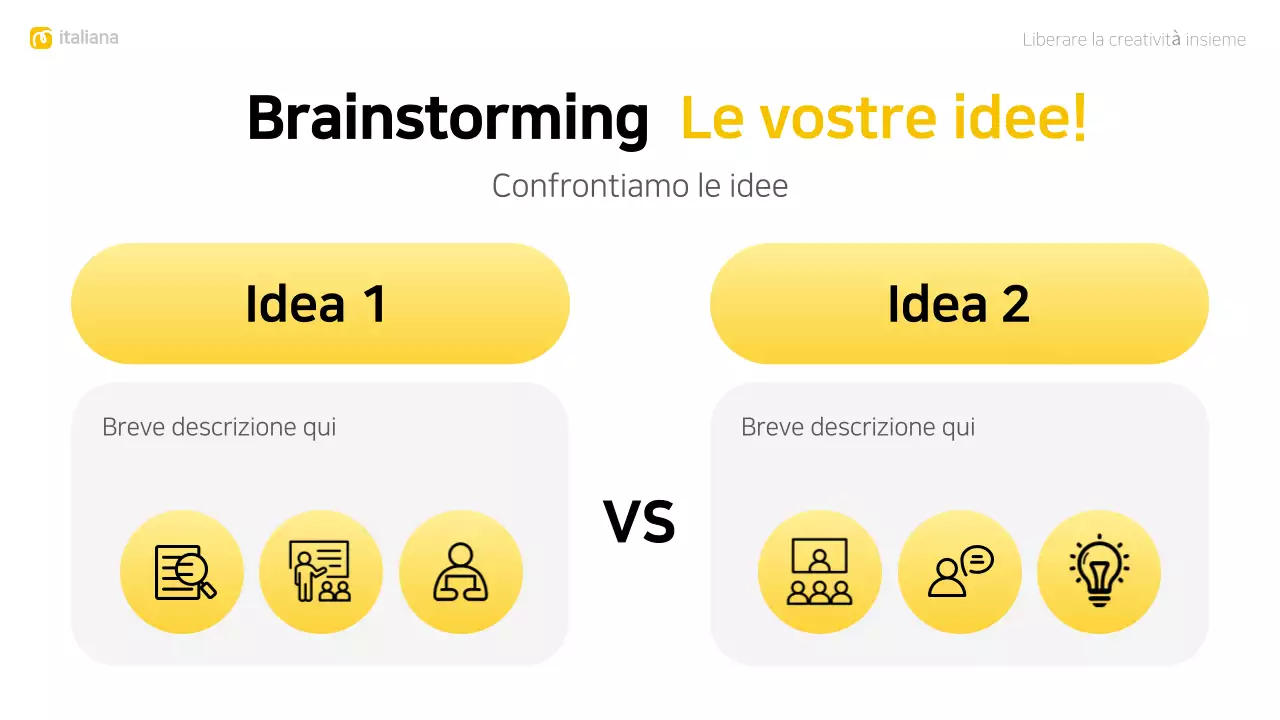 italiana

Liberare la creatività insieme

Brainstorming Le vostre idee!

Confrontiamo le idee

Idea 1

Breve descrizione qui

VS

Idea 2

Breve descrizione qui